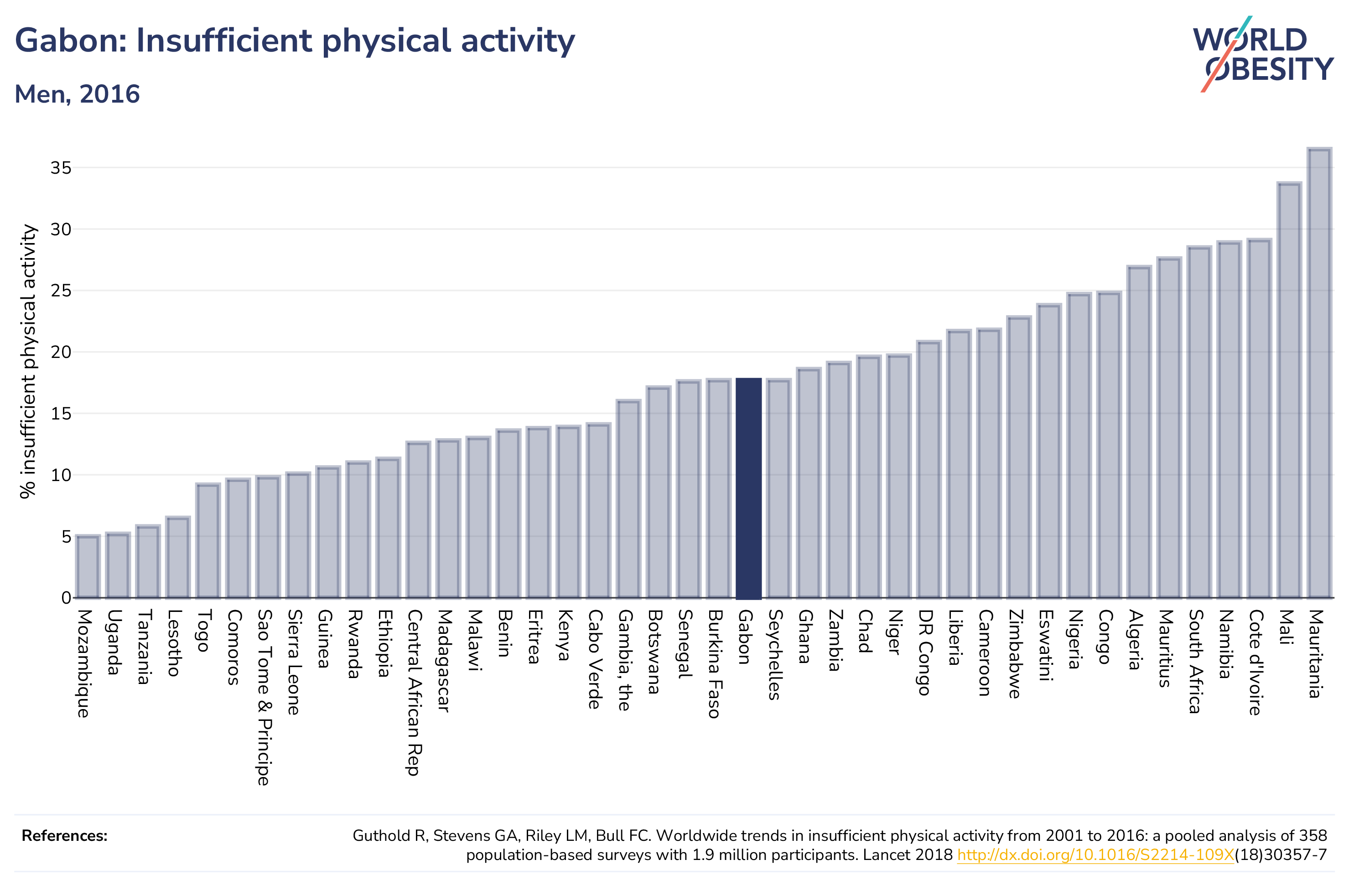 Gabon: Insufficient physical activity

Men, 2016

WORLD OBESITY

% insufficient physical activity

35
30
25
20
15
10
5
0

Mozambique
Uganda
Tanzania
Lesotho
Togo
Comoros
Sao Tome & Principe
Sierra Leone
Guinea
Rwanda
Ethiopia
Central African Rep
Madagascar
Malawi
Benin
Eritrea
Kenya
Cabo Verde
Gambia, the
Botswana
Senegal
Burkina Faso
Gabon
Seychelles
Ghana
Zambia
Chad
Niger
DR Congo
Liberia
Cameroon
Zimbabwe
Eswatini
Nigeria
Congo
Algeria
Mauritius
South Africa
Namibia
Cote d'Ivoire
Mali
Mauritania

References:

Guthold R, Stevens GA, Riley LM, Bull FC. Worldwide trends in insufficient physical activity from 2001 to 2016: a pooled analysis of 358 population-based surveys with 1.9 million participants. Lancet 2018 http://dx.doi.org/10.1016/S2214-109X(18)30357-7